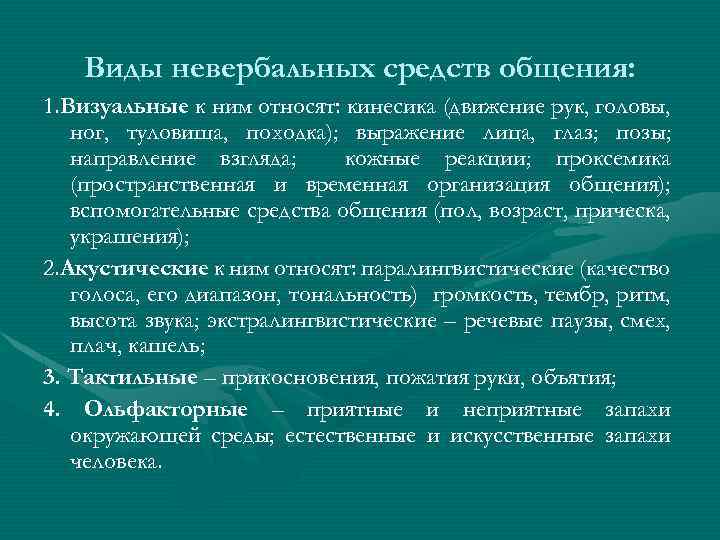 Виды невербальных средств общения:

1.Визуальные к ним относят: кинесика (движение рук, головы, ног, туловища, походка); выражение лица, глаз; позы; направление взгляда; кожные реакции; проксемика (пространственная и временная организация общения); вспомогательные средства общения (пол, возраст, прическа, украшения);

2.Акустические к ним относят: паралингвистические (качество голоса, его диапазон, тональность) громкость, тембр, ритм, высота звука; экстралингвистические – речевые паузы, смех, плач, кашель;

3. Тактильные – прикосновения, пожатия руки, объятия;

4. Ольфакторные – приятные и неприятные запахи окружающей среды; естественные и искусственные запахи человека.